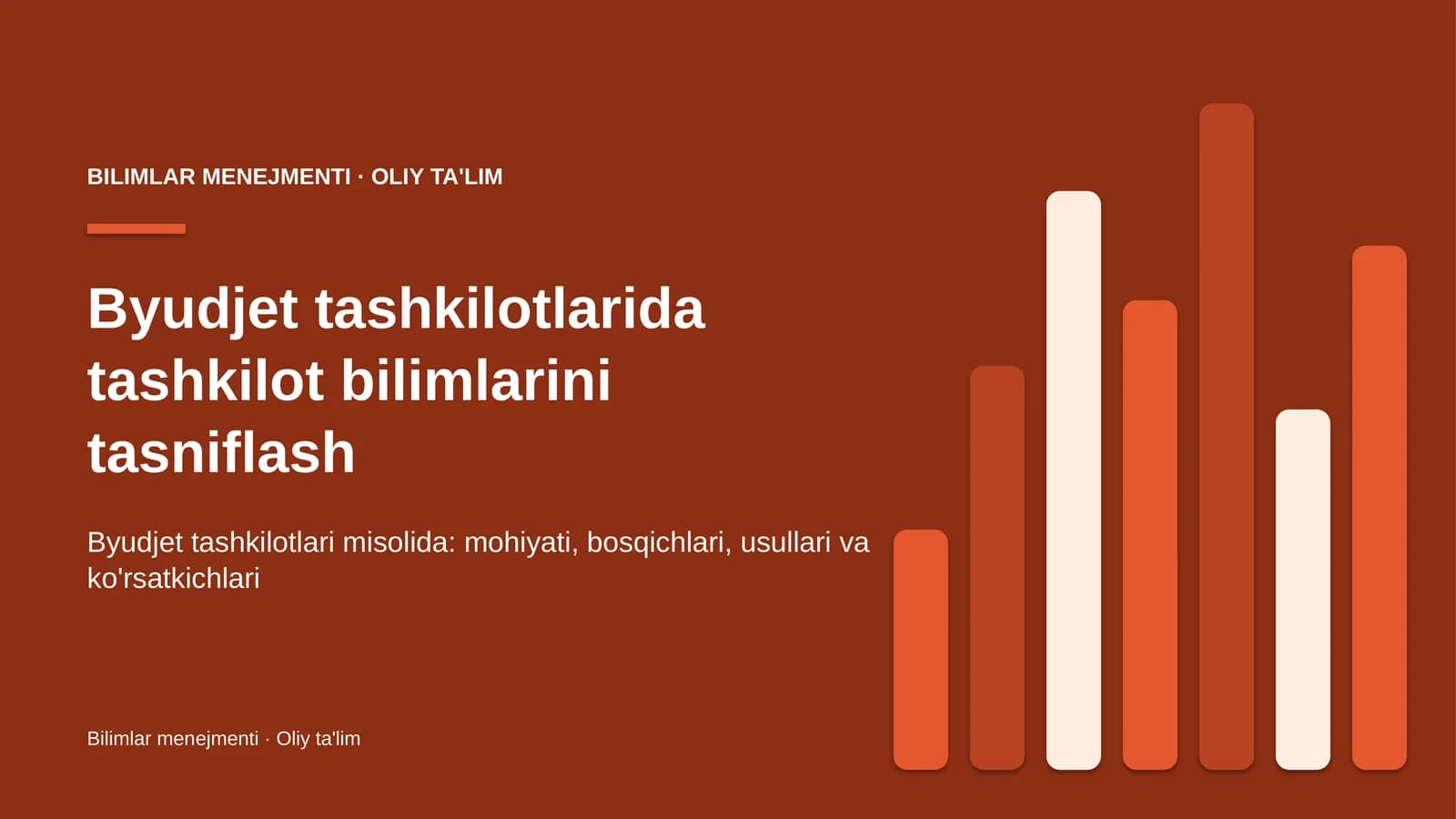 BILIMLAR MENEJMENTI · OLIY TA'LIM

Byudjet tashkilotlarida tashkilot bilimlarini tasniflash

Byudjet tashkilotlari misolida: mohiyati, bosqichlari, usullari va ko'rsatkichlari

Bilimlar menejmenti · Oliy ta'lim